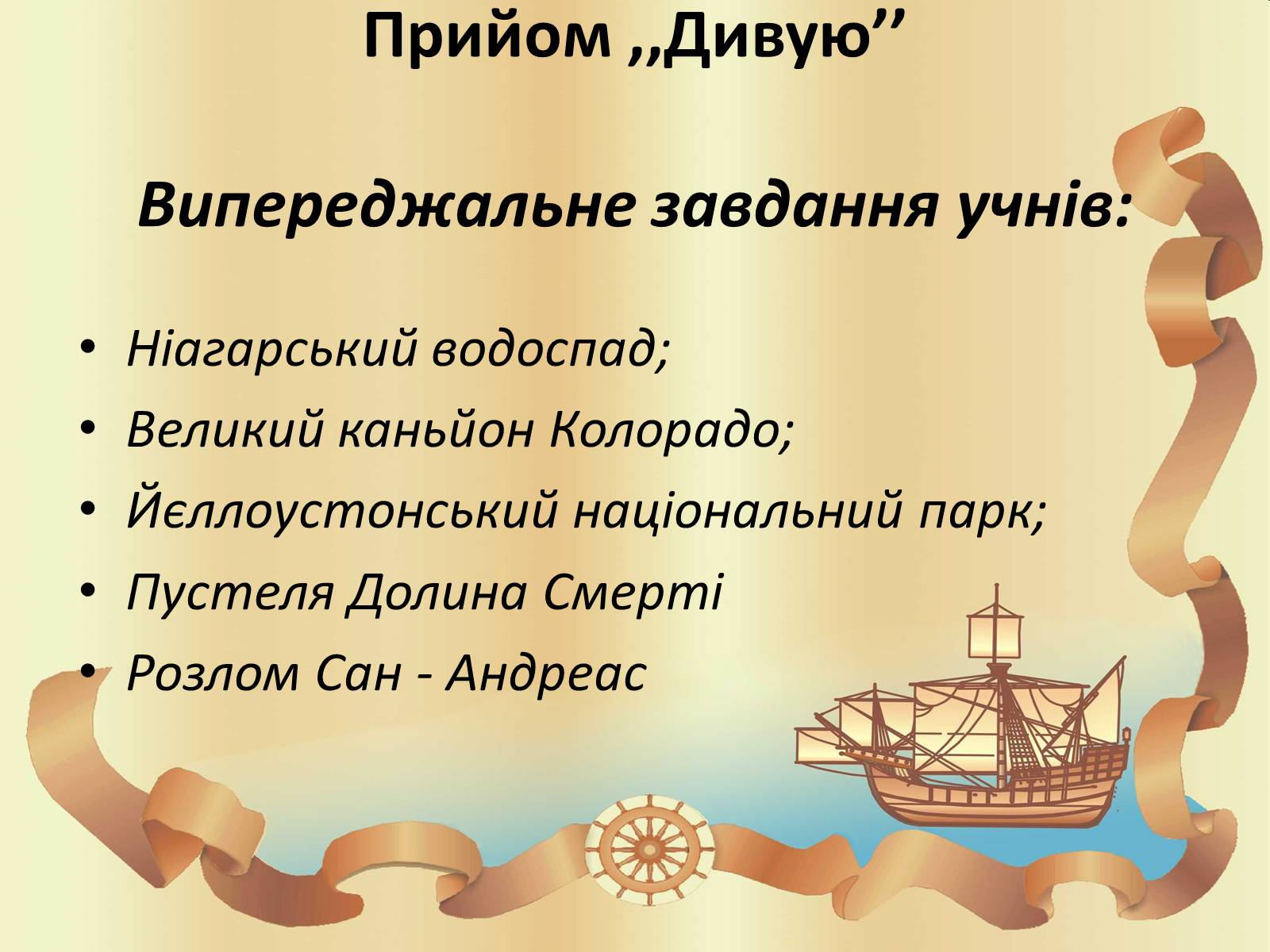 Прийом ,,Дивую’’

Випереджальне завдання учнів:

• Ніагарський водоспад;
• Великий каньйон Колорадо;
• Йєллоустонський національний парк;
• Пустеля Долина Смерті
• Розлом Сан - Андреас